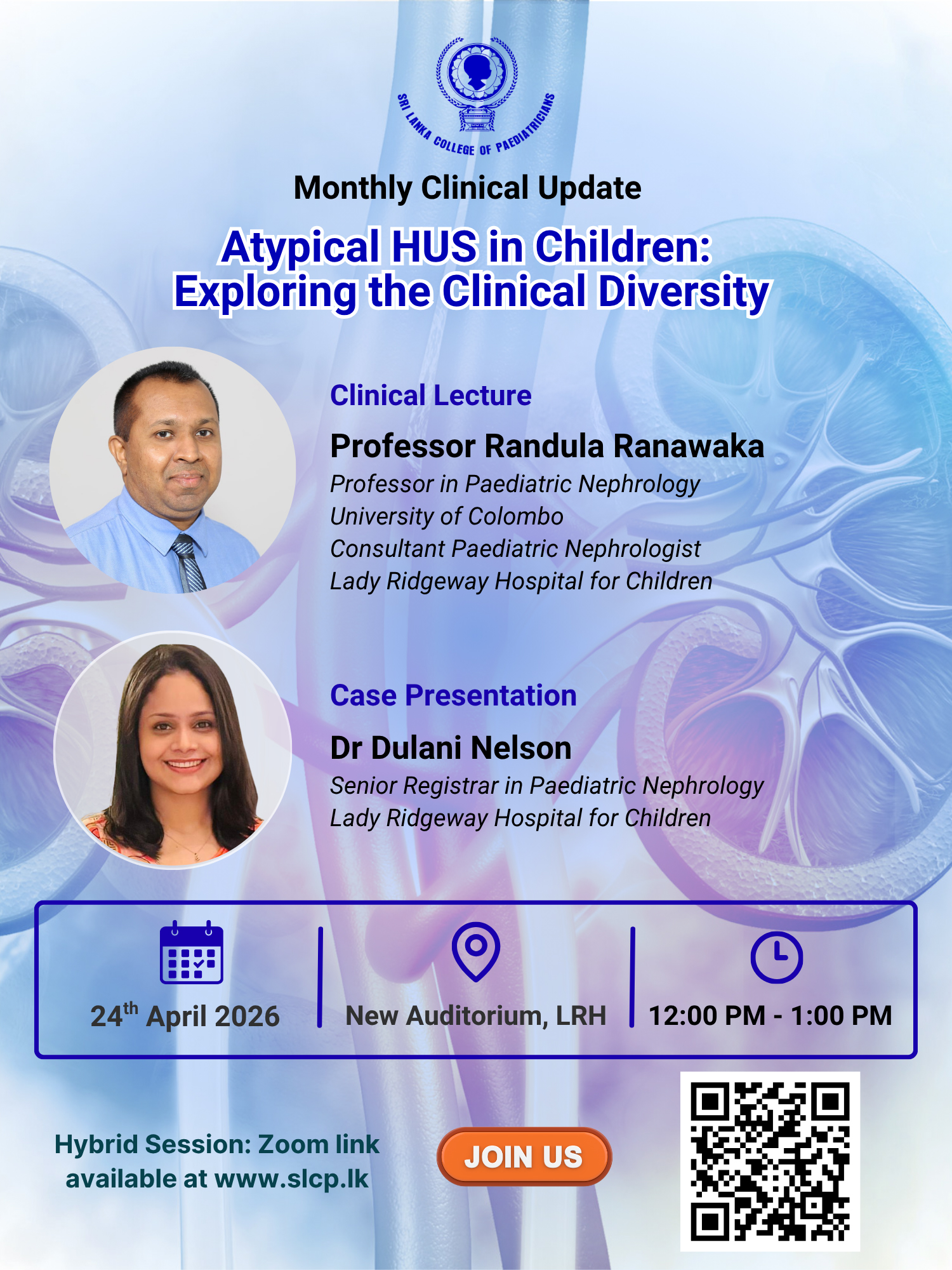 SRI LANKA COLLEGE OF PAEDIATRICIANS

Monthly Clinical Update

Atypical HUS in Children: Exploring the Clinical Diversity

Clinical Lecture

Professor Randula Ranawaka

Professor in Paediatric Nephrology
University of Colombo
Consultant Paediatric Nephrologist
Lady Ridgeway Hospital for Children

Case Presentation

Dr Dulani Nelson

Senior Registrar in Paediatric Nephrology
Lady Ridgeway Hospital for Children

24$^{th}$ April 2026

New Auditorium, LRH

12:00 PM - 1:00 PM

Hybrid Session: Zoom link available at www.slcp.lk

JOIN US